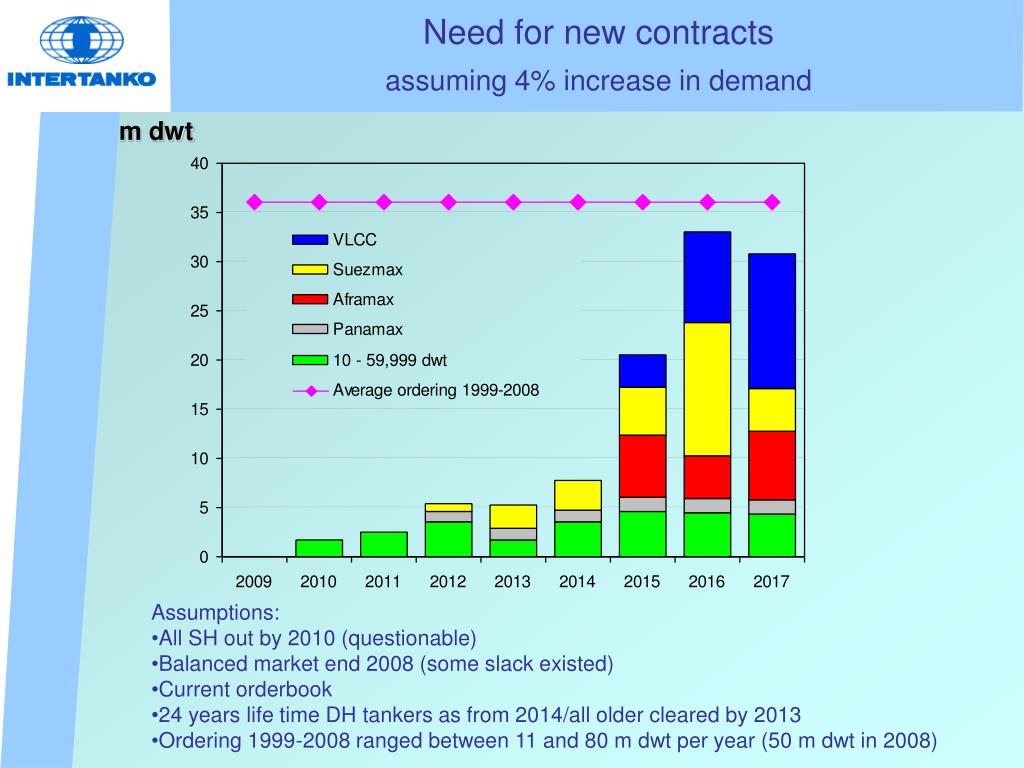 INTERTANKO

Need for new contracts

assuming 4% increase in demand

m dwt

40
35
30
25
20
15
10
5
0

VLCC
Suezmax
Aframax
Panamax
10 - 59,999 dwt
Average ordering 1999-2008

2009 2010 2011 2012 2013 2014 2015 2016 2017

Assumptions:
•All SH out by 2010 (questionable)
•Balanced market end 2008 (some slack existed)
•Current orderbook
•24 years life time DH tankers as from 2014/all older cleared by 2013
•Ordering 1999-2008 ranged between 11 and 80 m dwt per year (50 m dwt in 2008)